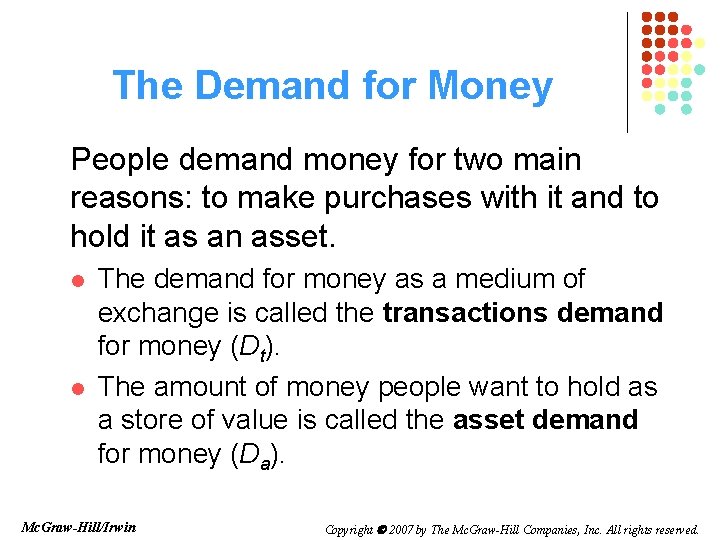 The Demand for Money

People demand money for two main reasons: to make purchases with it and to hold it as an asset.

- The demand for money as a medium of exchange is called the **transactions demand** for money ($D_t$).
- The amount of money people want to hold as a store of value is called the **asset demand** for money ($D_a$).

McGraw-Hill/Irwin

Copyright © 2007 by The McGraw-Hill Companies, Inc. All rights reserved.